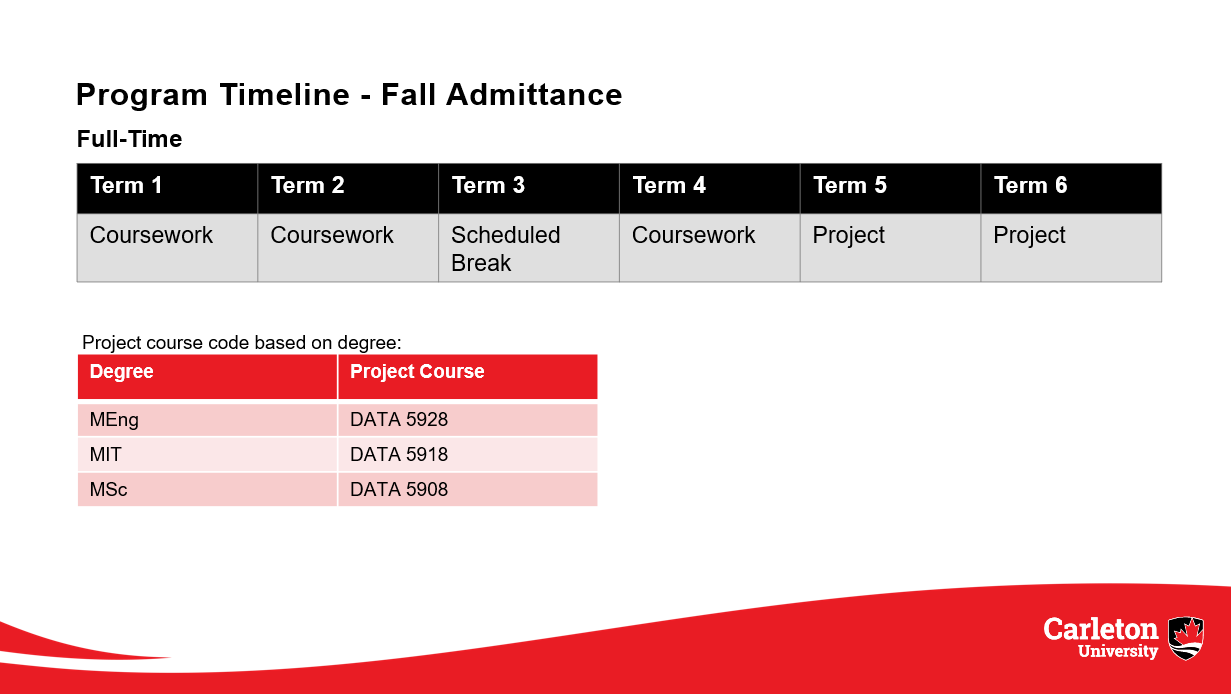 Program Timeline - Fall Admittance

Full-Time

| Term 1 | Term 2 | Term 3 | Term 4 | Term 5 | Term 6 |
|---|---|---|---|---|---|
| Coursework | Coursework | Scheduled Break | Coursework | Project | Project |

Project course code based on degree:

| Degree | Project Course |
|---|---|
| MEng | DATA 5928 |
| MIT | DATA 5918 |
| MSc | DATA 5908 |

Carleton University